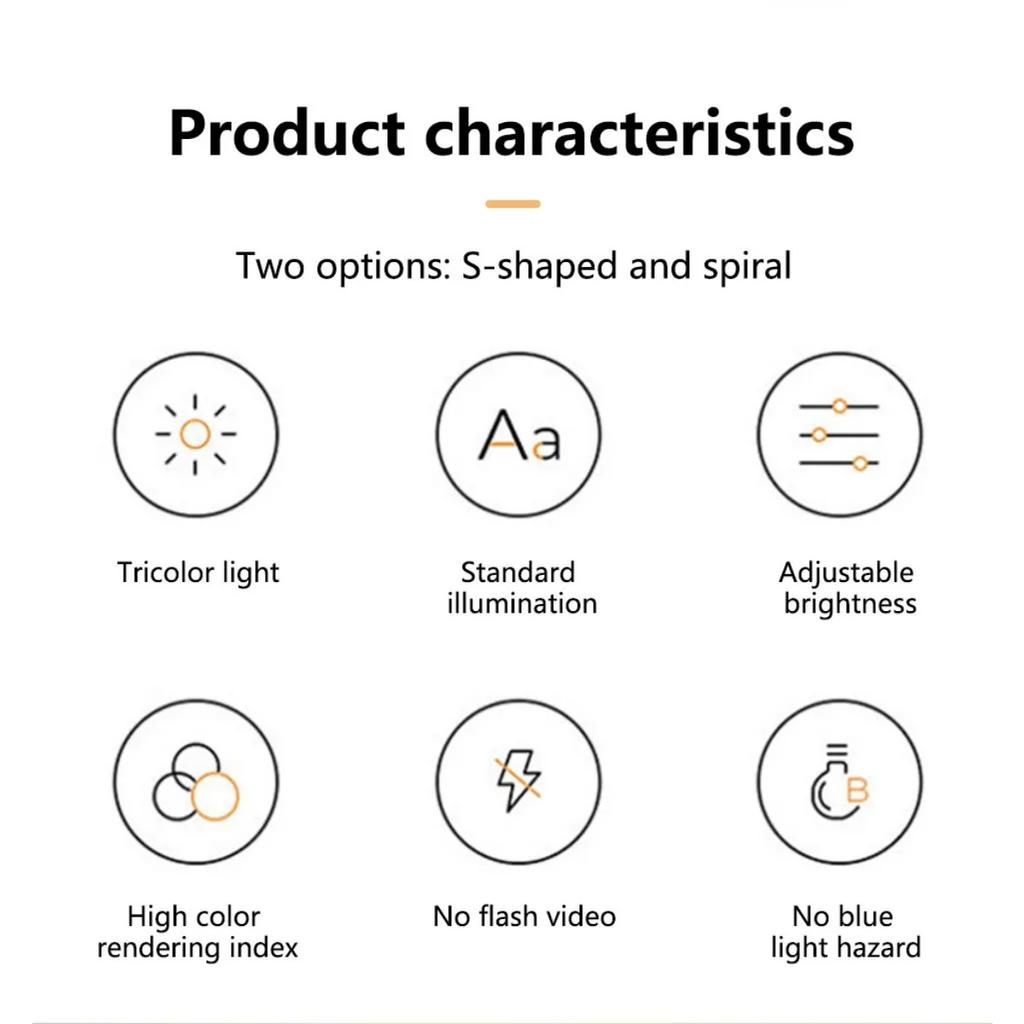 Product characteristics

Two options: S-shaped and spiral

Aa

Tricolor light

Standard illumination

Adjustable brightness

B

High color rendering index

No flash video

No blue light hazard